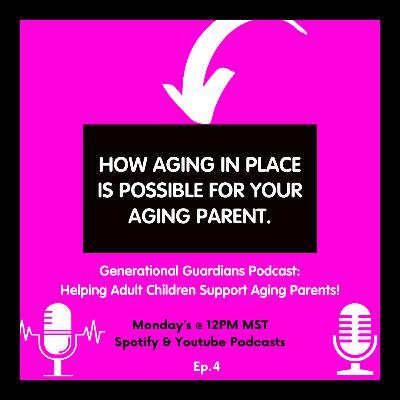 HOW AGING IN PLACE IS POSSIBLE FOR YOUR AGING PARENT.

Generational Guardians Podcast:
Helping Adult Children Support Aging Parents!

Monday's @ 12PM MST
Spotify & Youtube Podcasts

Ep.4